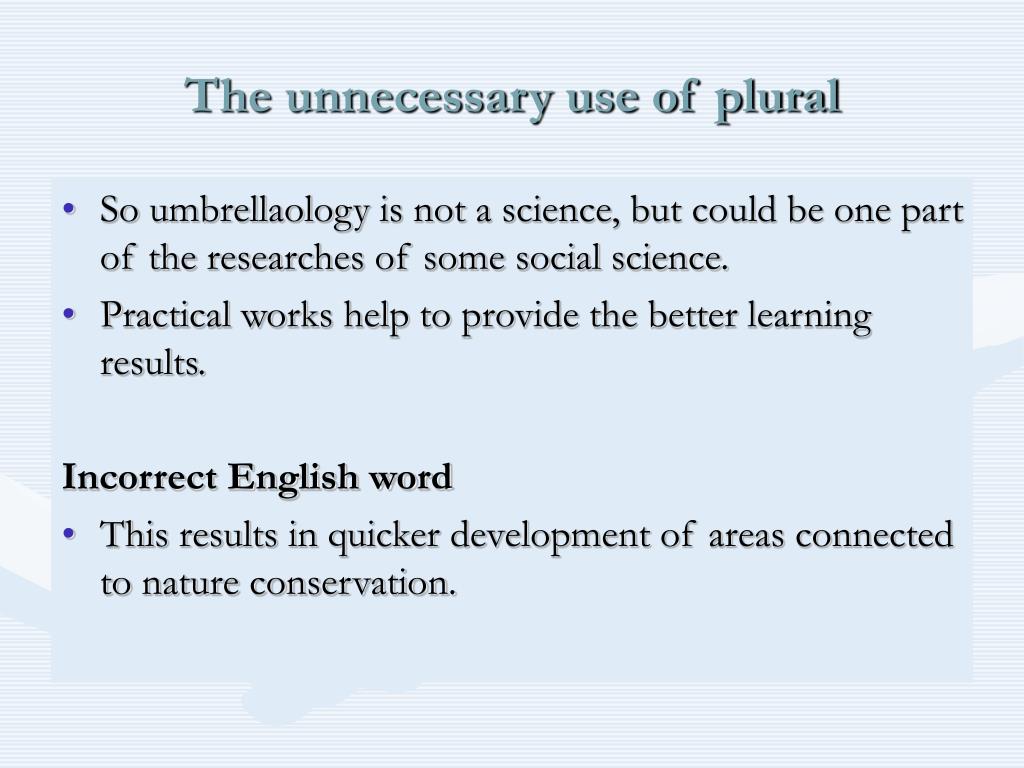 The unnecessary use of plural

• So umbrellaology is not a science, but could be one part of the researches of some social science.
• Practical works help to provide the better learning results.

Incorrect English word

• This results in quicker development of areas connected to nature conservation.